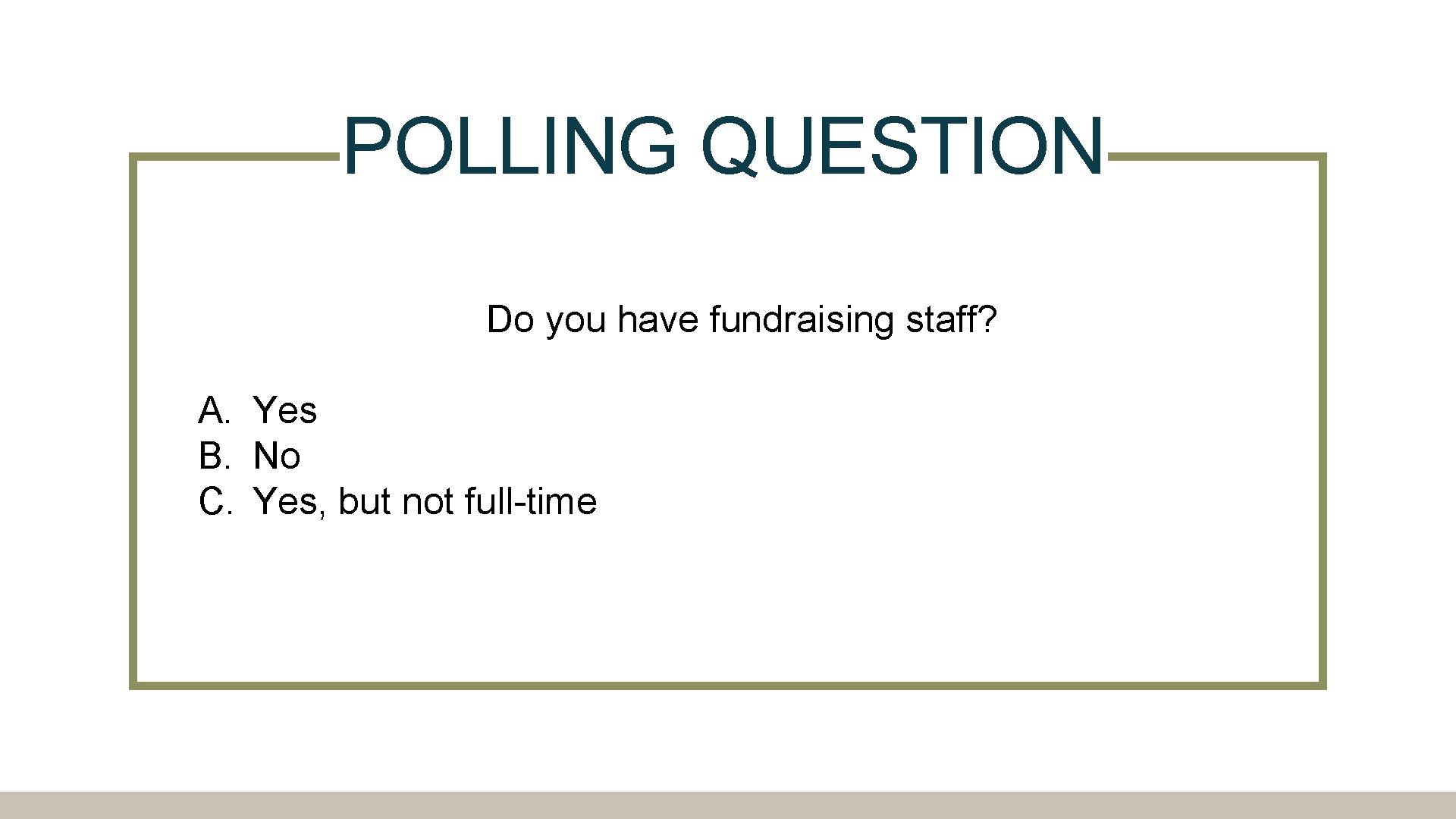 POLLING QUESTION

Do you have fundraising staff?

A. Yes
B. No
C. Yes, but not full-time